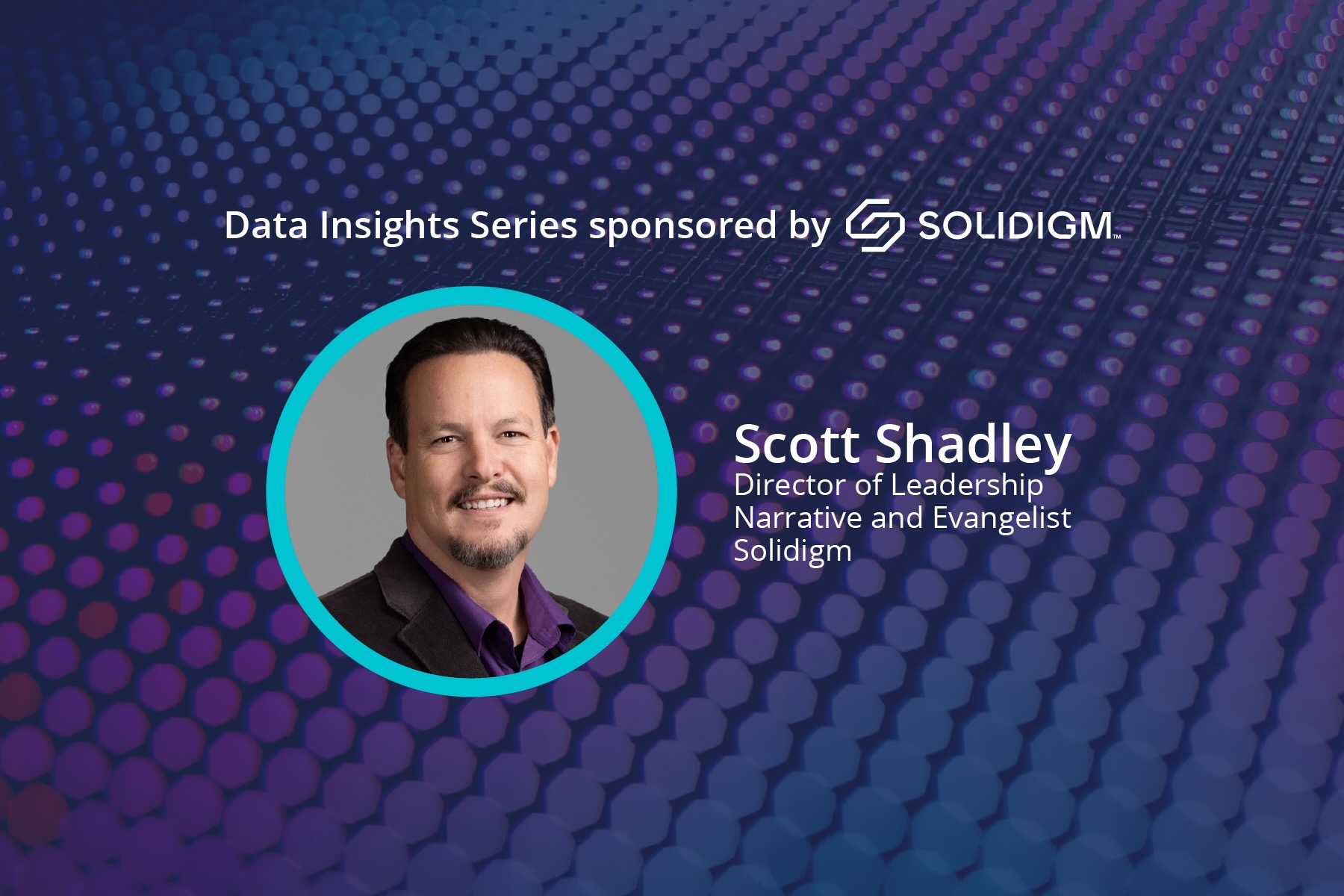 Data Insights Series sponsored by SOLIDIGM™

Scott Shadley
Director of Leadership Narrative and Evangelist
Solidigm